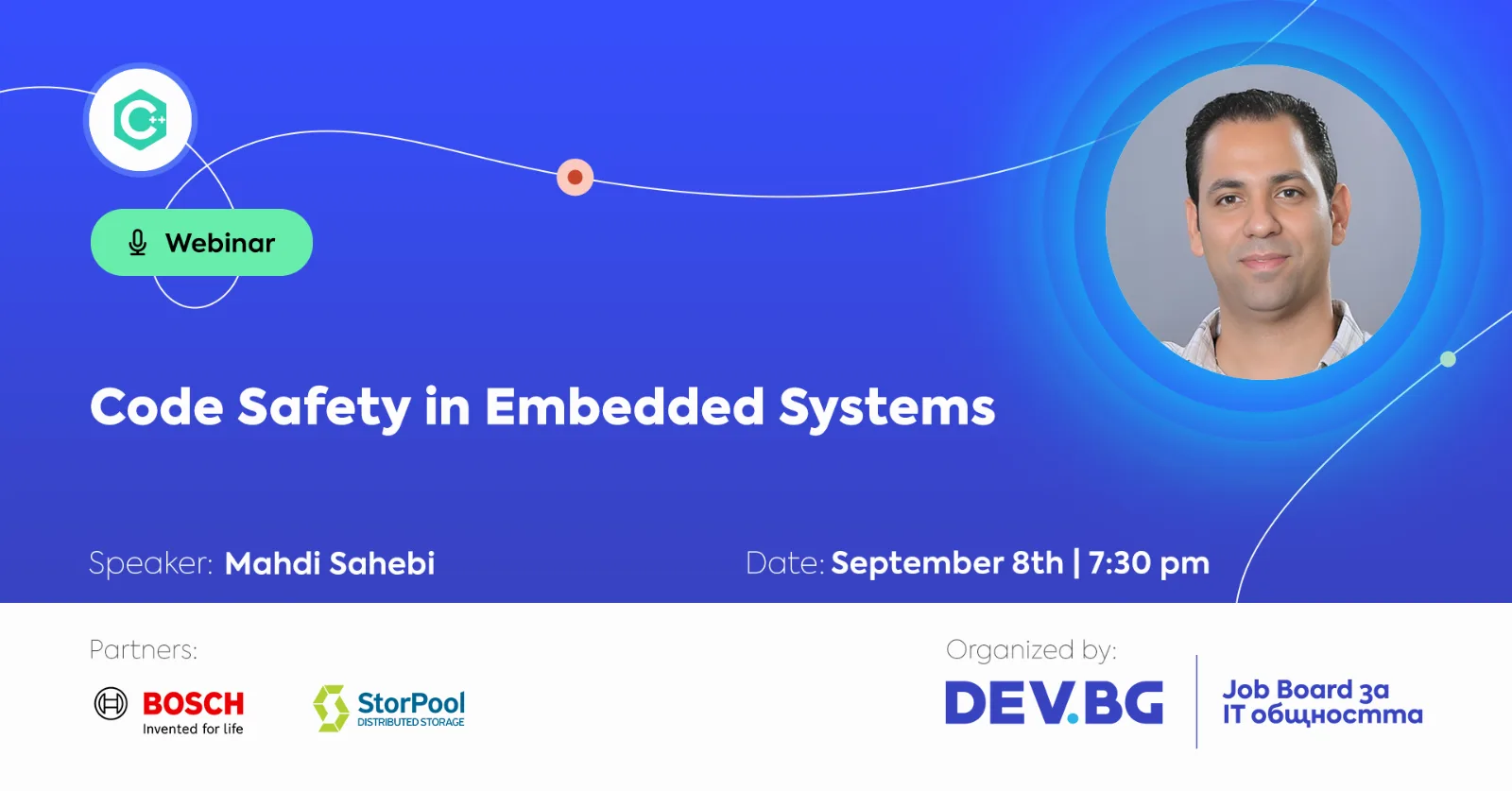 C++

Webinar

Code Safety in Embedded Systems

Speaker: Mahdi Sahebi

Date: September 8th | 7:30 pm

Partners:

BOSCH
Invented for life

StorPool
DISTRIBUTED STORAGE

Organized by:

DEV.BG

Job Board за IT общността